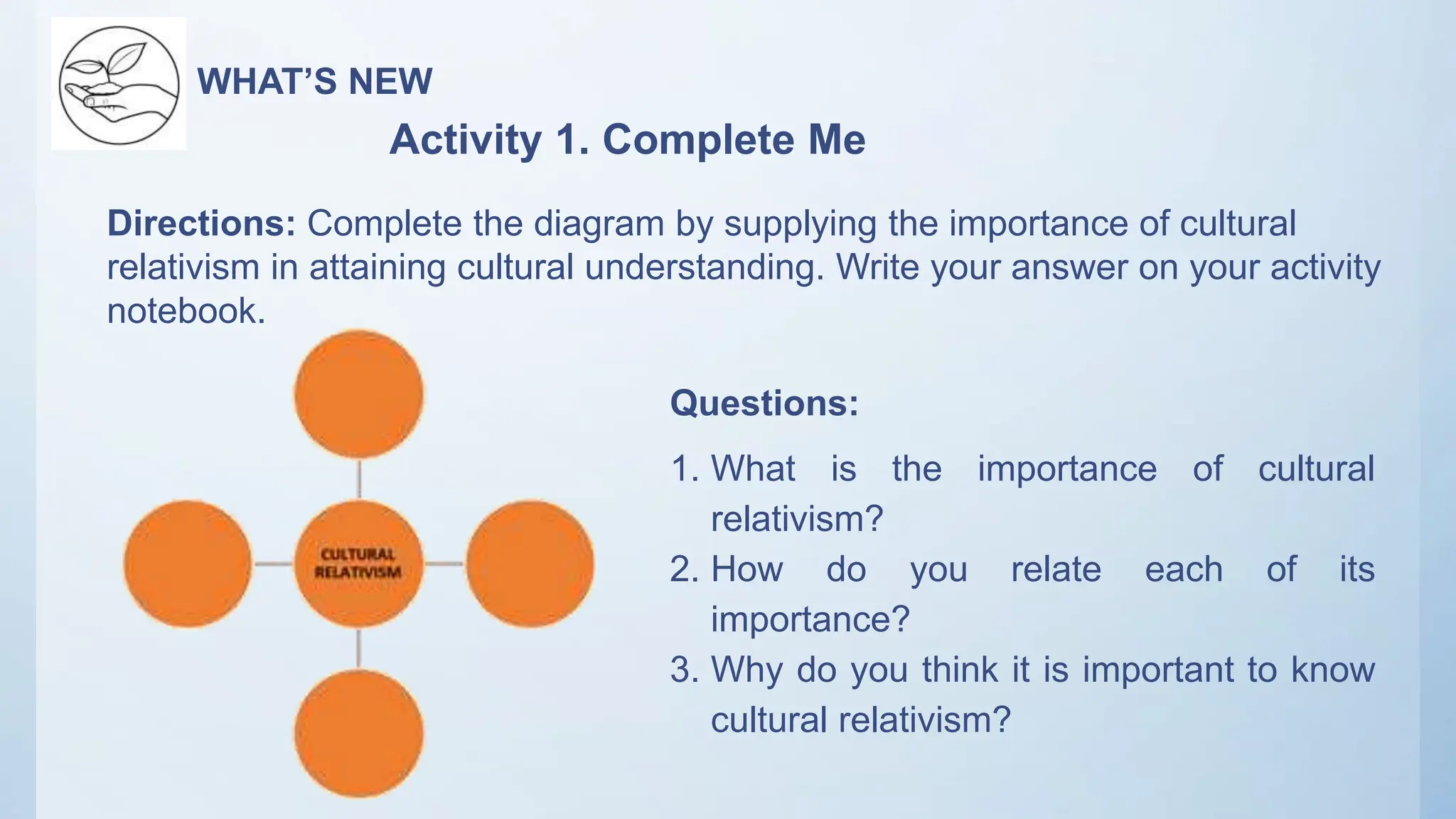 WHAT'S NEW

Activity 1. Complete Me

Directions: Complete the diagram by supplying the importance of cultural relativism in attaining cultural understanding. Write your answer on your activity notebook.

CULTURAL RELATIVISM

Questions:

1. What is the importance of cultural relativism?
2. How do you relate each of its importance?
3. Why do you think it is important to know cultural relativism?